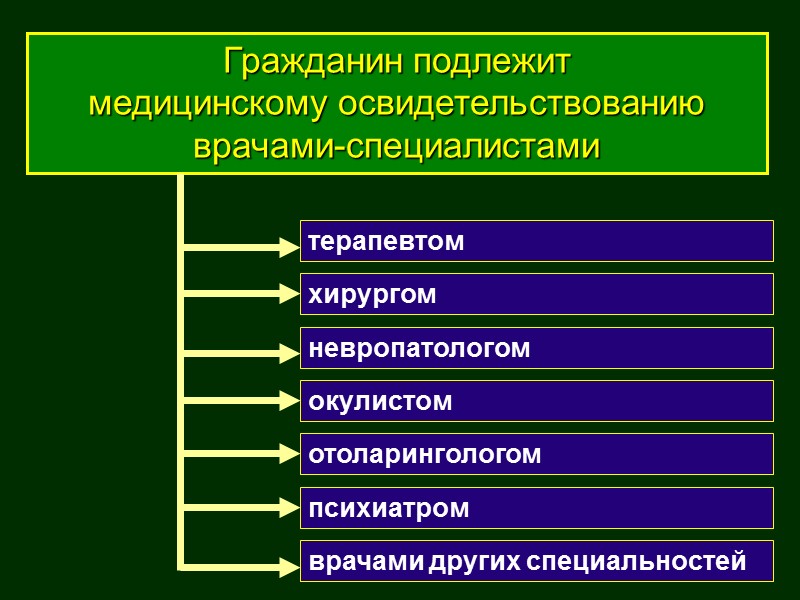 Гражданин подлежит медицинскому освидетельствованию врачами-специалистами

терапевтом

хирургом

невропатологом

окулистом

отоларингологом

психиатром

врачами других специальностей